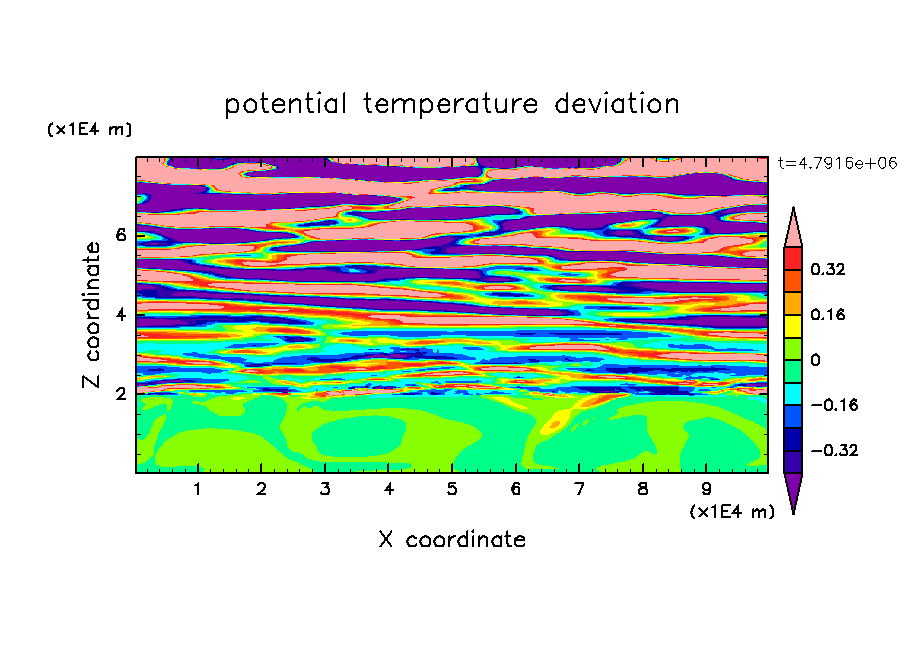 potential temperature deviation

(x1E4 m)

t=4.7916e+06

Z coordinate

6
4
2

0.32
0.16
0
−0.16
−0.32

1 2 3 4 5 6 7 8 9

(x1E4 m)

X coordinate